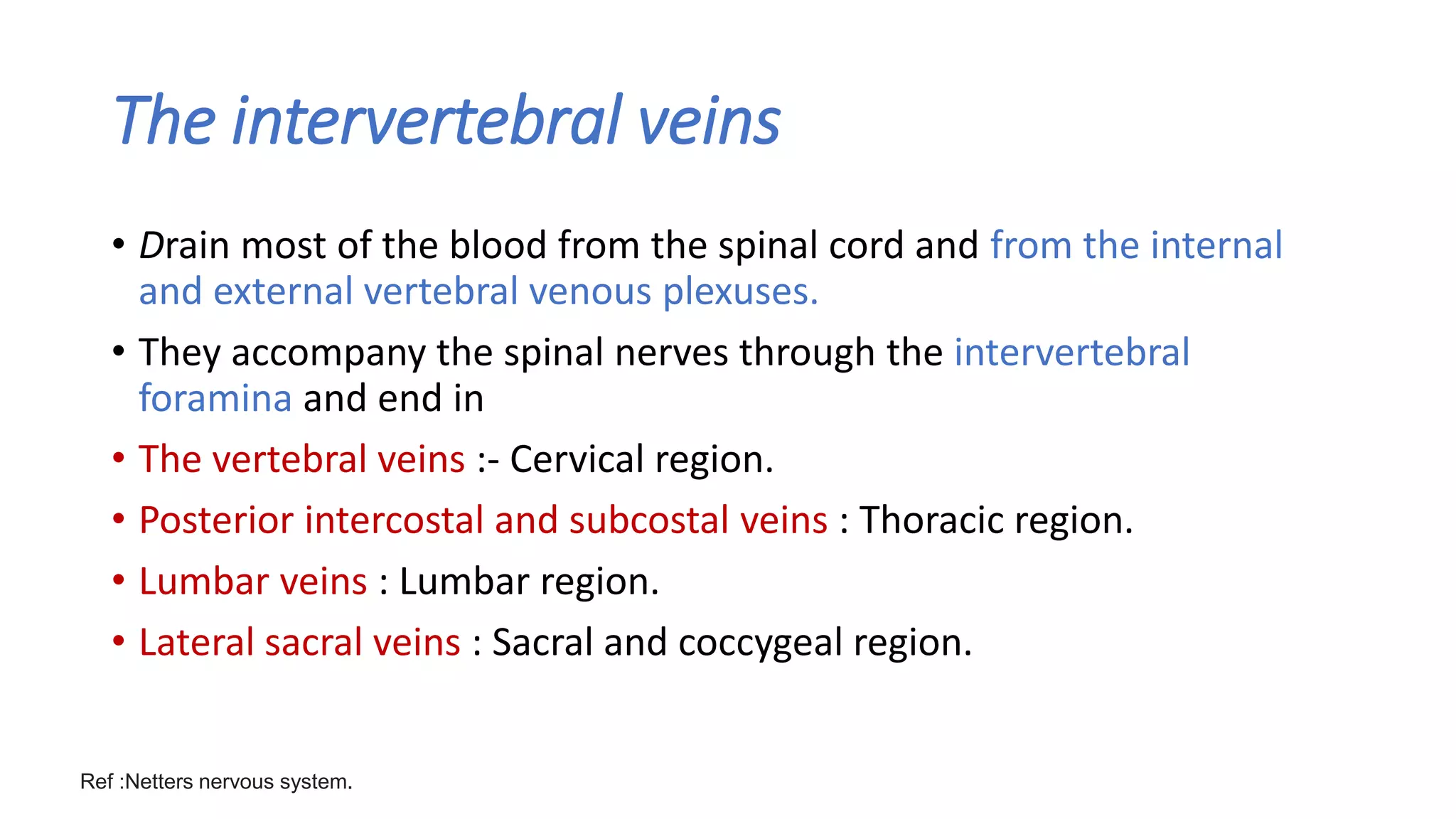 The intervertebral veins

• Drain most of the blood from the spinal cord and from the internal and external vertebral venous plexuses.

• They accompany the spinal nerves through the intervertebral foramina and end in

• The vertebral veins :- Cervical region.

• Posterior intercostal and subcostal veins : Thoracic region.

• Lumbar veins : Lumbar region.

• Lateral sacral veins : Sacral and coccygeal region.

Ref :Netters nervous system.